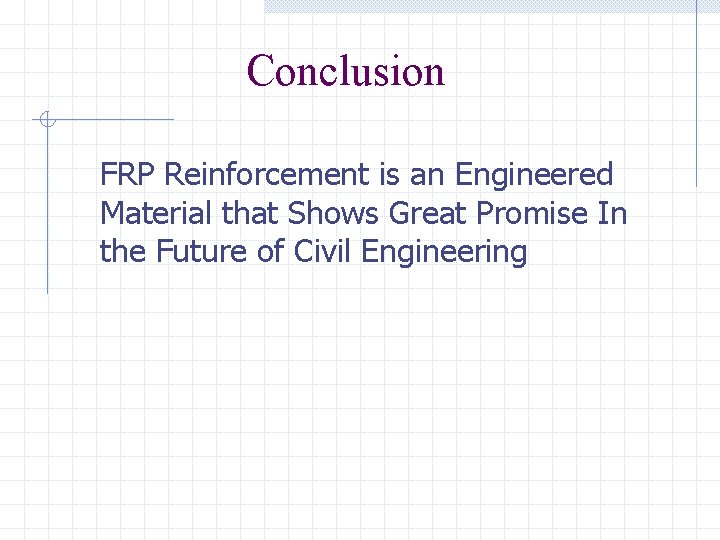 Conclusion

FRP Reinforcement is an Engineered Material that Shows Great Promise In the Future of Civil Engineering